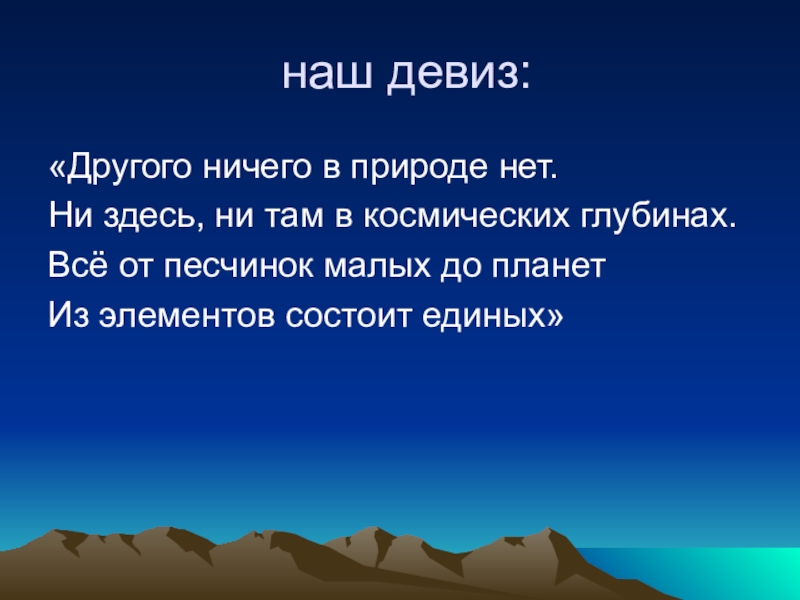 наш девиз:

«Другого ничего в природе нет.
Ни здесь, ни там в космических глубинах.
Всё от песчинок малых до планет
Из элементов состоит единых»